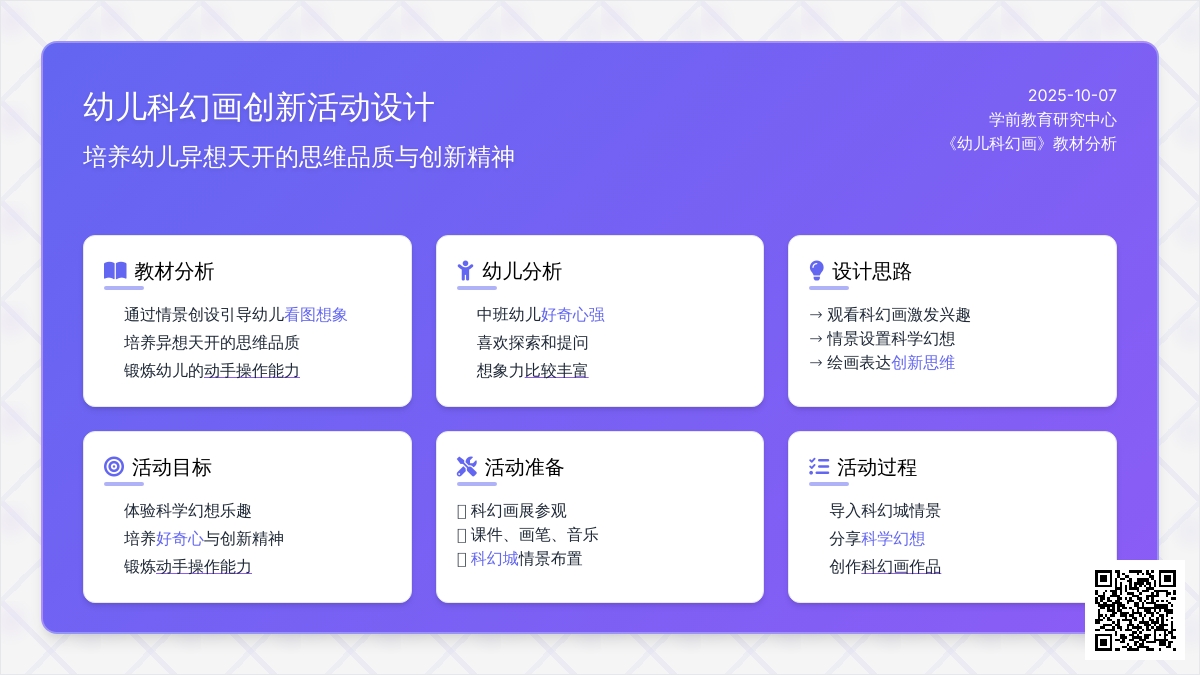 幼儿科幻画创新活动设计

培养幼儿异想天开的思维品质与创新精神

2025-10-07
学前教育研究中心
《幼儿科幻画》教材分析

教材分析

通过情景创设引导幼儿看图想象
培养异想天开的思维品质
锻炼幼儿的动手操作能力

幼儿分析

中班幼儿好奇心强
喜欢探索和提问
想象力比较丰富

设计思路

→ 观看科幻画激发兴趣
→ 情景设置科学幻想
→ 绘画表达创新思维

活动目标

体验科学幻想乐趣
培养好奇心与创新精神
锻炼动手操作能力

活动准备

▯ 科幻画展参观
▯ 课件、画笔、音乐
▯ 科幻城情景布置

活动过程

导入科幻城情景
分享科学幻想
创作科幻画作品